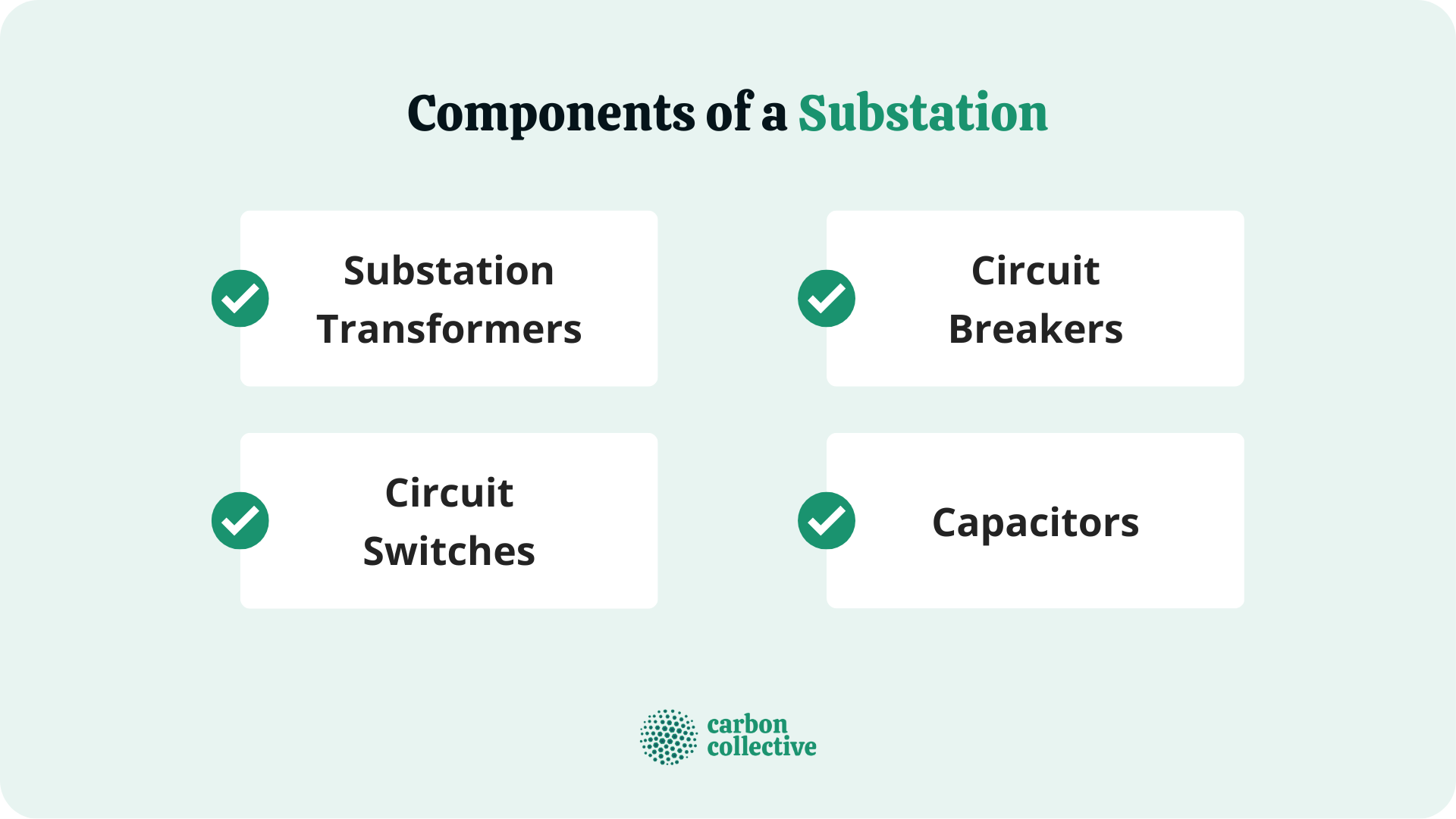 Components of a Substation

Substation Transformers

Circuit Breakers

Circuit Switches

Capacitors

carbon collective